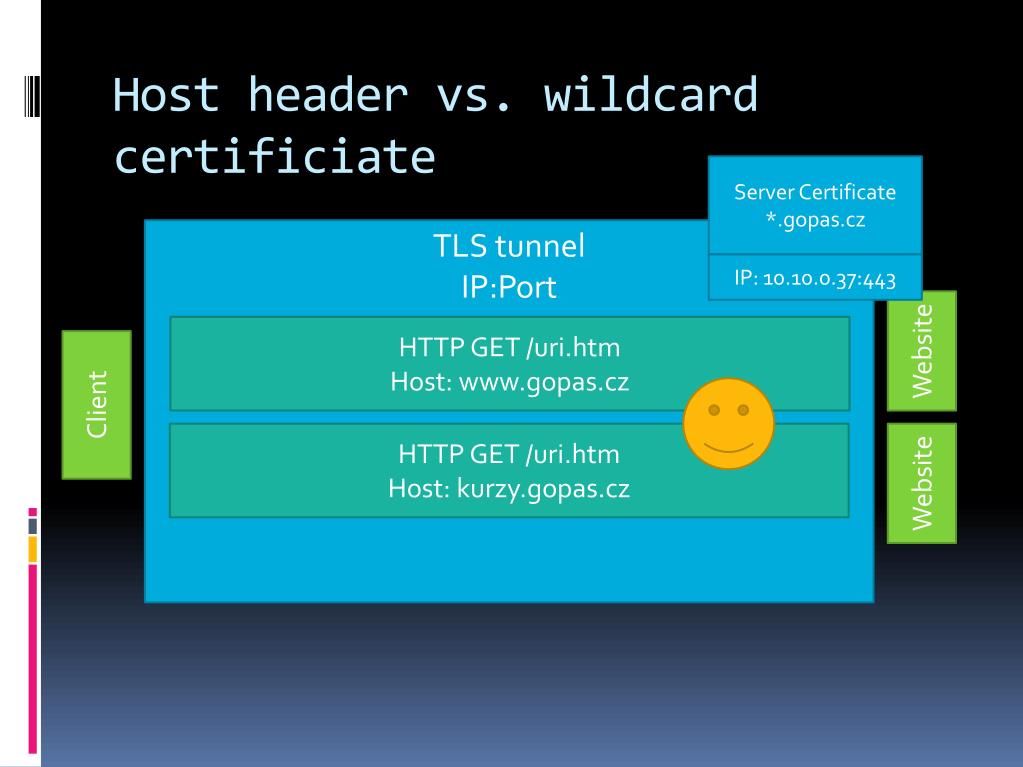 Host header vs. wildcard certificiate

Server Certificate
*.gopas.cz

IP: 10.10.0.37:443

TLS tunnel
IP:Port

Client

HTTP GET /uri.htm
Host: www.gopas.cz

HTTP GET /uri.htm
Host: kurzy.gopas.cz

Website

Website